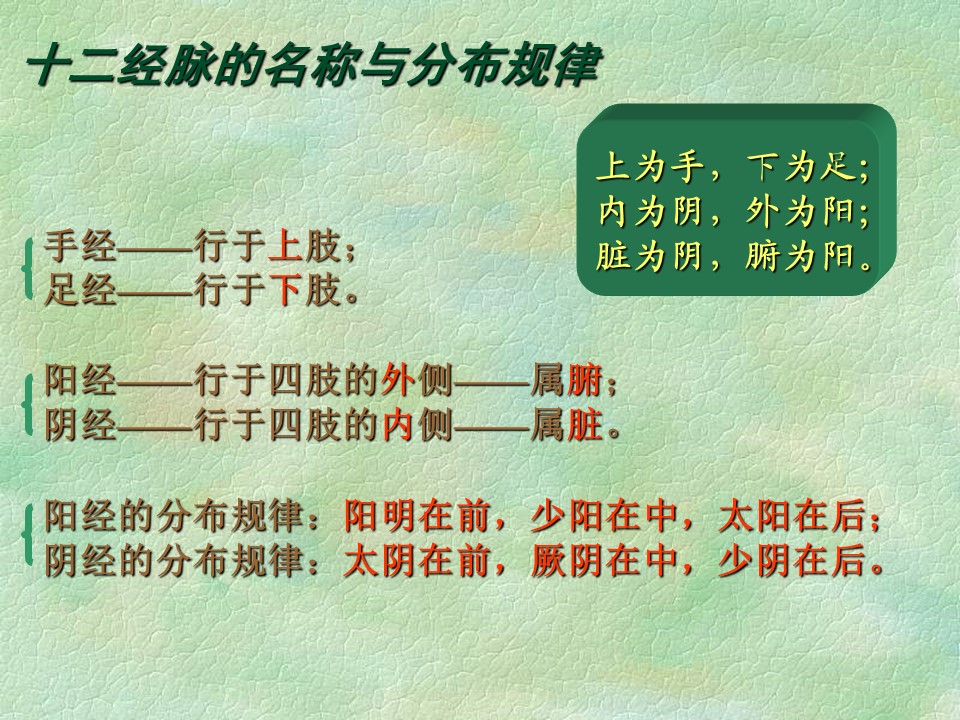 十二经脉的名称与分布规律

上为手，下为足；
内为阴，外为阳；
脏为阴，腑为阳。

手经——行于上肢；
足经——行于下肢。

阳经——行于四肢的外侧——属腑；
阴经——行于四肢的内侧——属脏。

阳经的分布规律：阳明在前，少阳在中，太阳在后；
阴经的分布规律：太阴在前，厥阴在中，少阴在后。